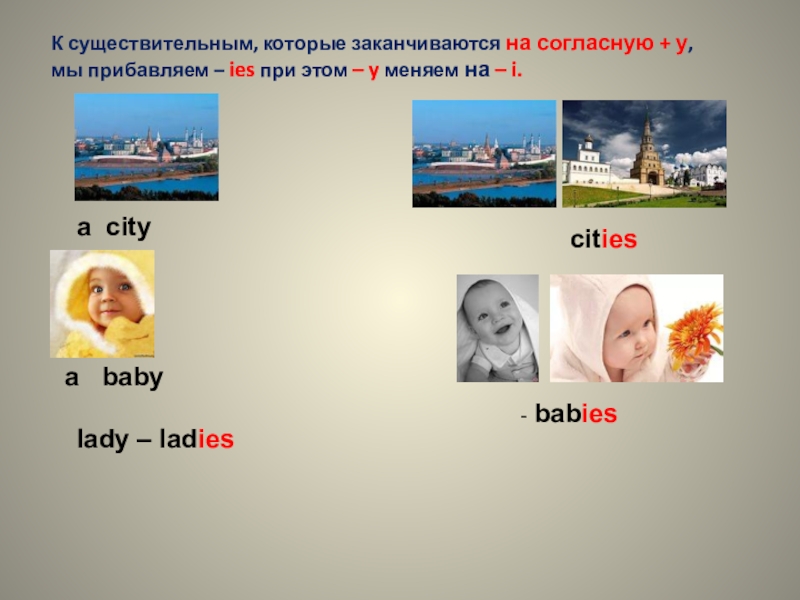 К существительным, которые заканчиваются на согласную + y, мы прибавляем – ies при этом – y меняем на – i.

a city

cities

a baby

- babies

lady – ladies